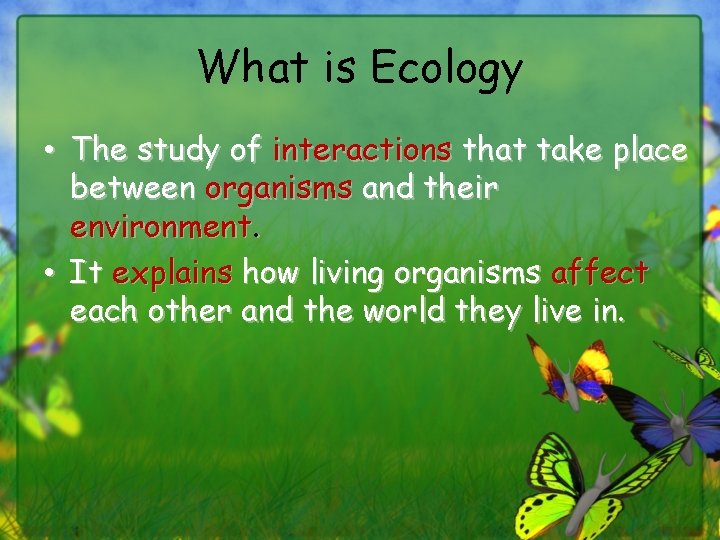 What is Ecology

• The study of interactions that take place between organisms and their environment.

• It explains how living organisms affect each other and the world they live in.